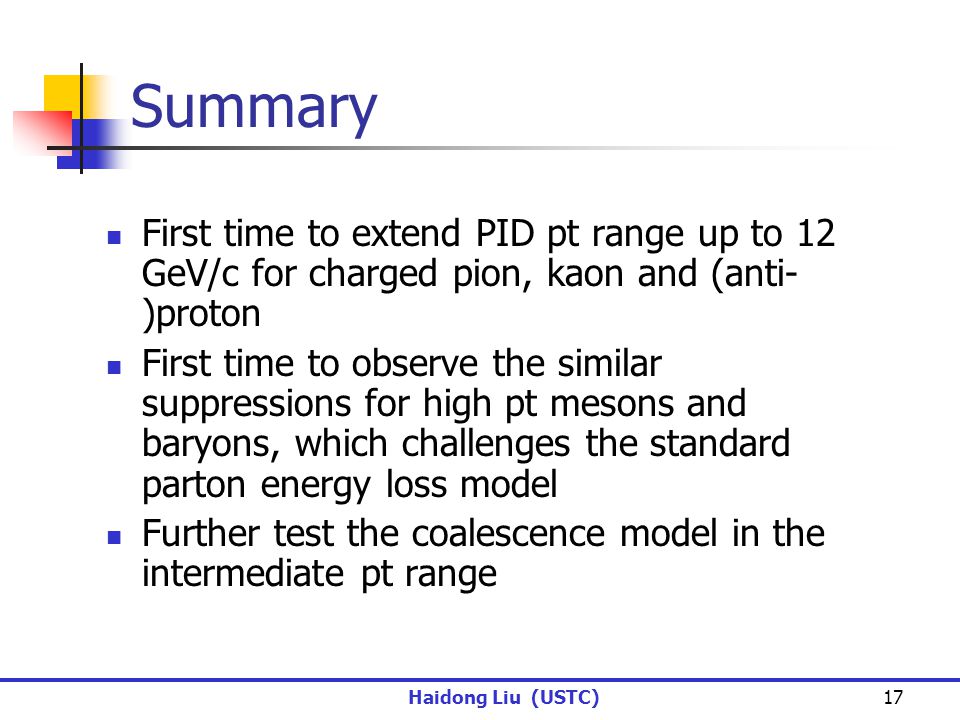 Summary

- First time to extend PID pt range up to 12 GeV/c for charged pion, kaon and (anti-)proton
- First time to observe the similar suppressions for high pt mesons and baryons, which challenges the standard parton energy loss model
- Further test the coalescence model in the intermediate pt range

Haidong Liu (USTC)

17